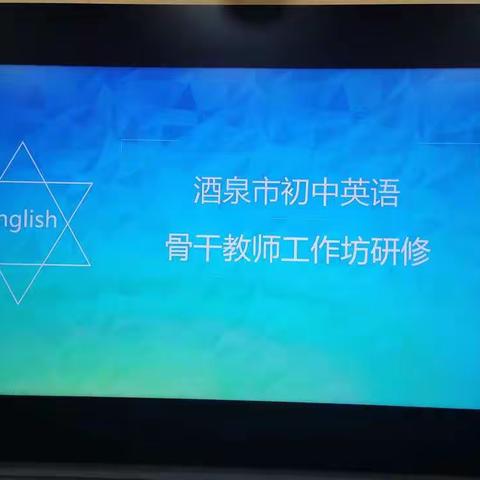 nglish

酒泉市初中英语

骨干教师工作坊研修